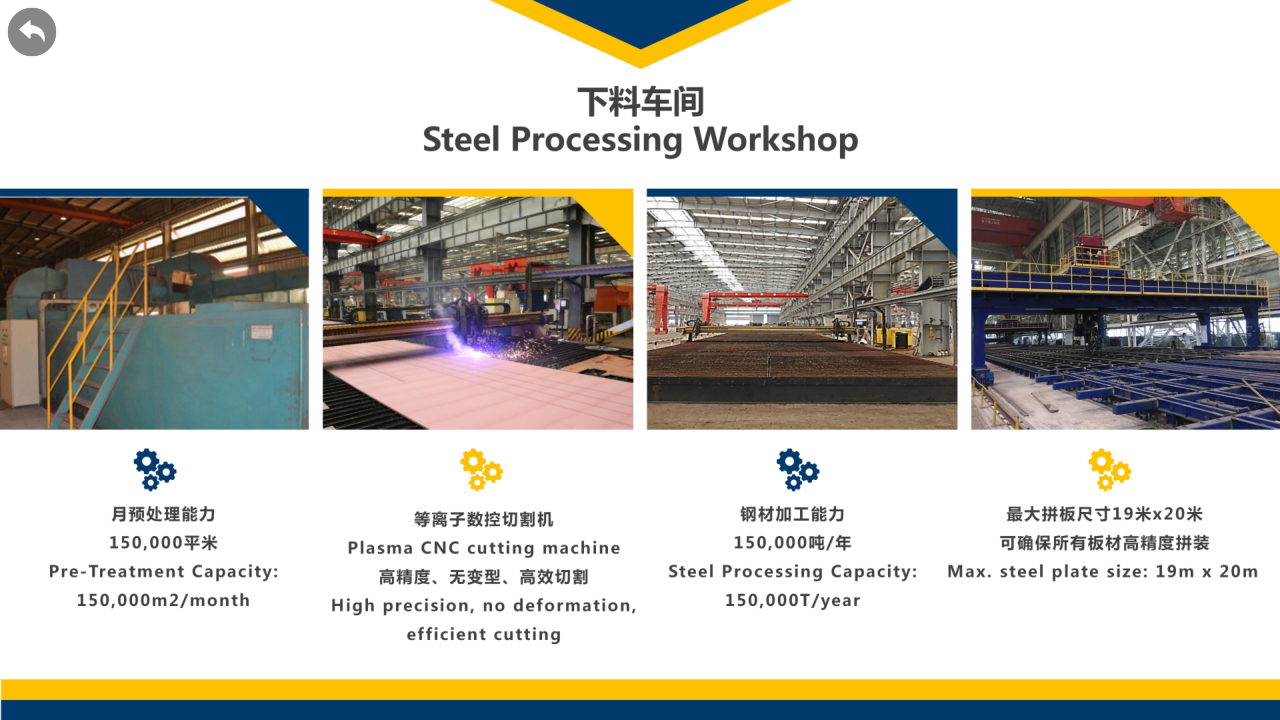 下料车间
Steel Processing Workshop

月预处理能力
150,000平米
Pre-Treatment Capacity:
150,000m2/month

等离子数控切割机
Plasma CNC cutting machine
高精度、无变型、高效切割
High precision, no deformation, efficient cutting

钢材加工能力
150,000吨/年
Steel Processing Capacity:
150,000T/year

最大拼板尺寸19米x20米
可确保所有板材高精度拼装
Max. steel plate size: 19m x 20m